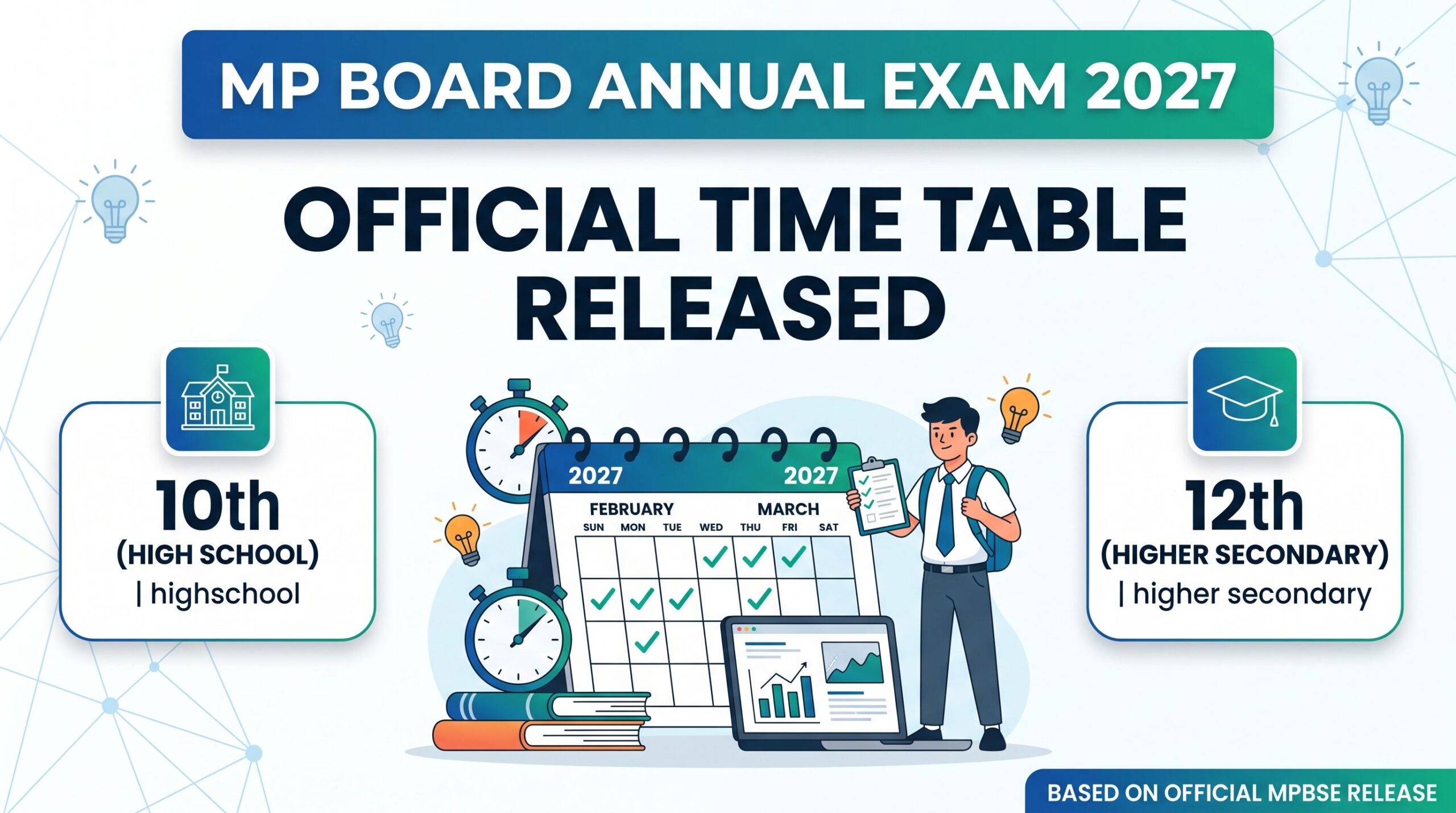 MP BOARD ANNUAL EXAM 2027

OFFICIAL TIME TABLE RELEASED

10th
(HIGH SCHOOL)
| highschool

2027 2027
FEBRUARY MARCH
SUN MON TUE WED THU FRI SAT

12th
(HIGHER SECONDARY)
| higher secondary

BASED ON OFFICIAL MPBSE RELEASE